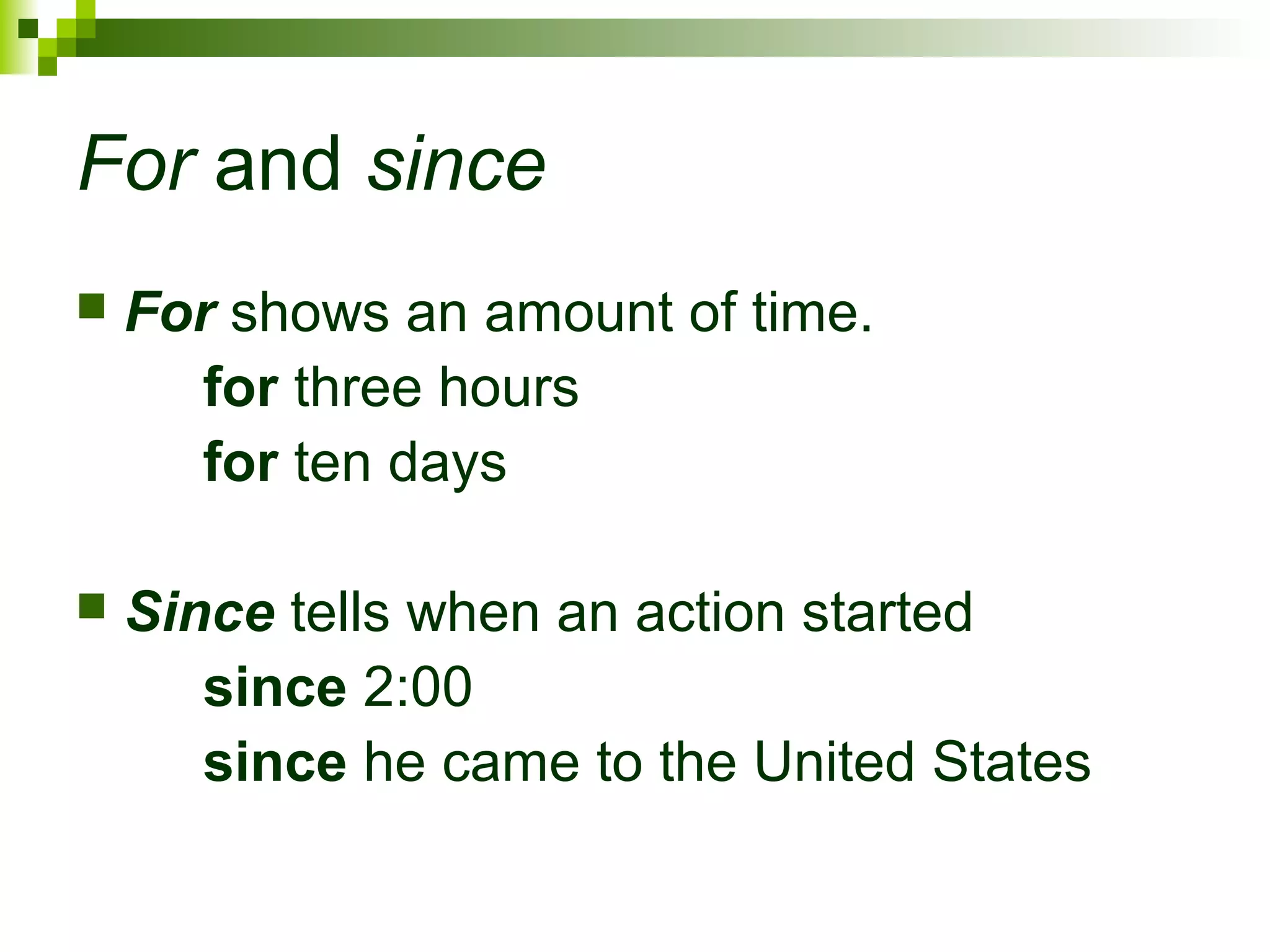 For and since

For shows an amount of time.

for three hours

for ten days

Since tells when an action started

since 2:00

since he came to the United States